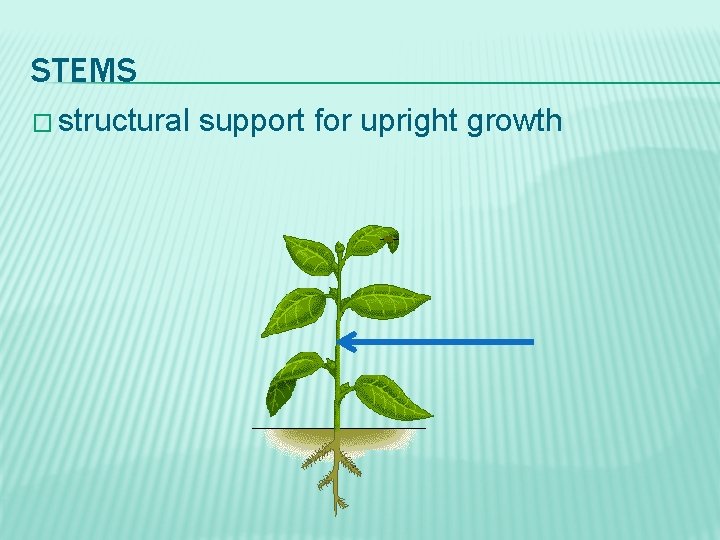 STEMS

□ structural support for upright growth